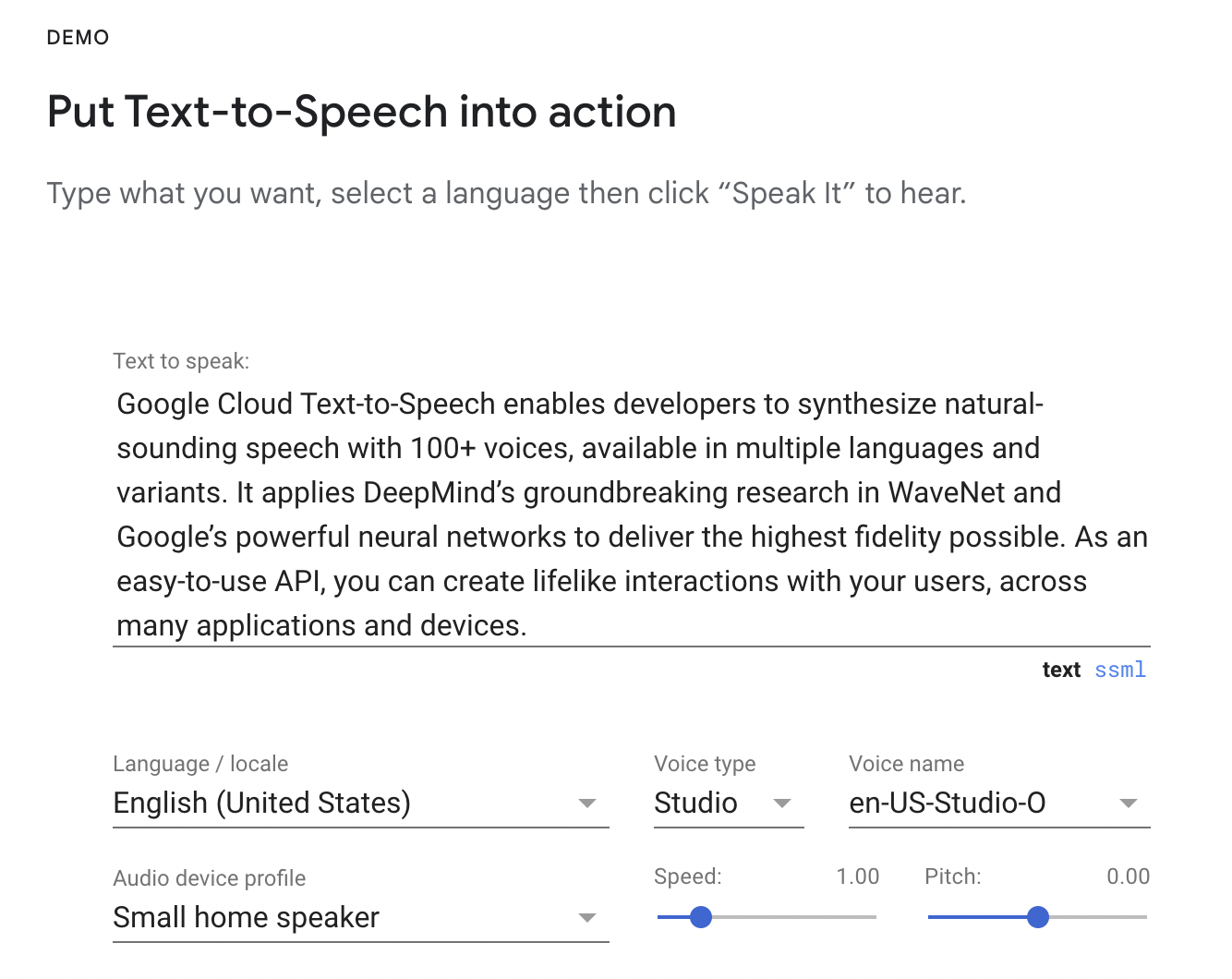 DEMO

Put Text-to-Speech into action

Type what you want, select a language then click “Speak It” to hear.

Text to speak:

Google Cloud Text-to-Speech enables developers to synthesize natural-sounding speech with 100+ voices, available in multiple languages and variants. It applies DeepMind’s groundbreaking research in WaveNet and Google’s powerful neural networks to deliver the highest fidelity possible. As an easy-to-use API, you can create lifelike interactions with your users, across many applications and devices.

text ssml

Language / locale
English (United States)

Voice type
Studio

Voice name
en-US-Studio-O

Audio device profile
Small home speaker

Speed: 1.00

Pitch: 0.00